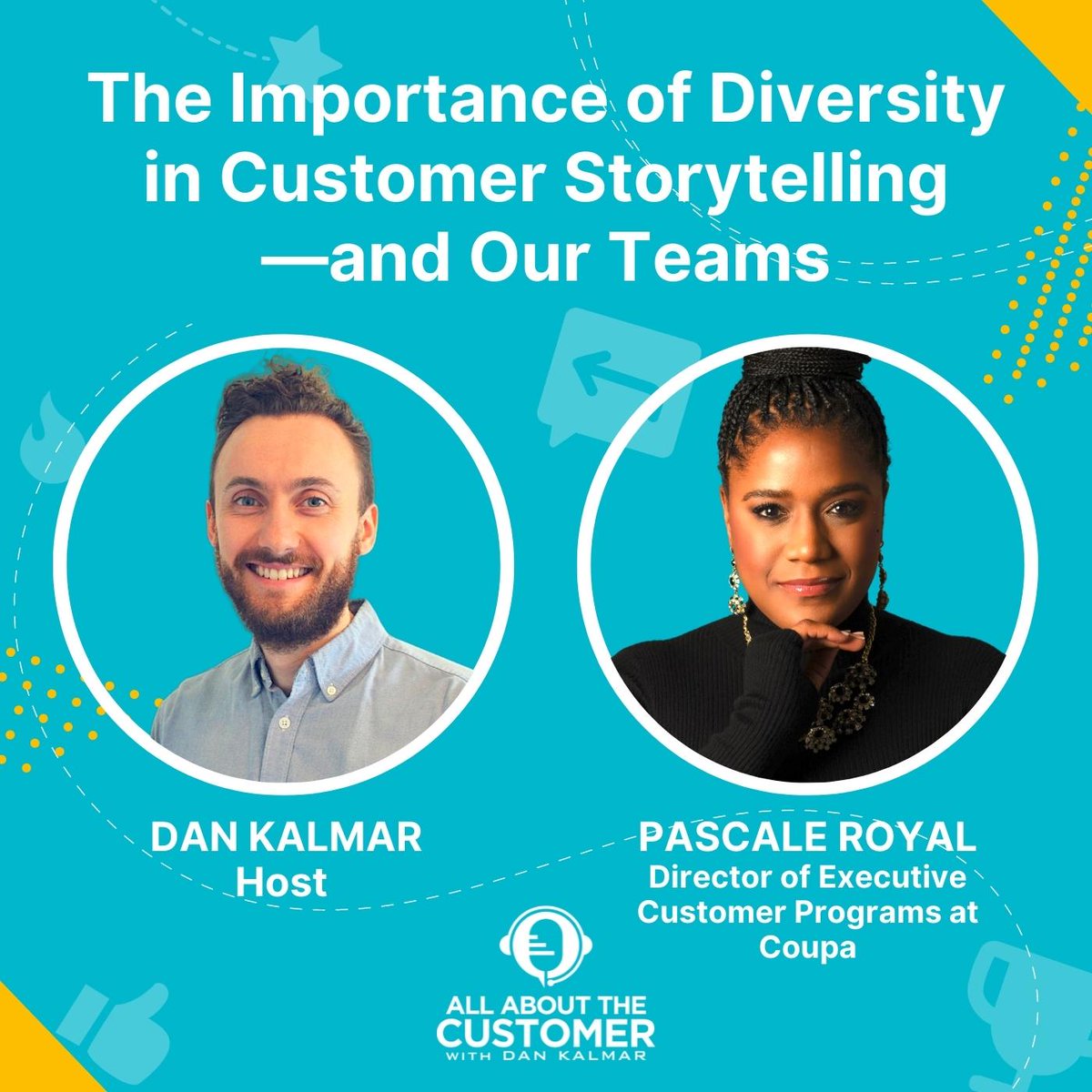 The Importance of Diversity in Customer Storytelling —and Our Teams

DAN KALMAR
Host

PASCALE ROYAL
Director of Executive Customer Programs at Coupa

ALL ABOUT THE CUSTOMER
WITH DAN KALMAR